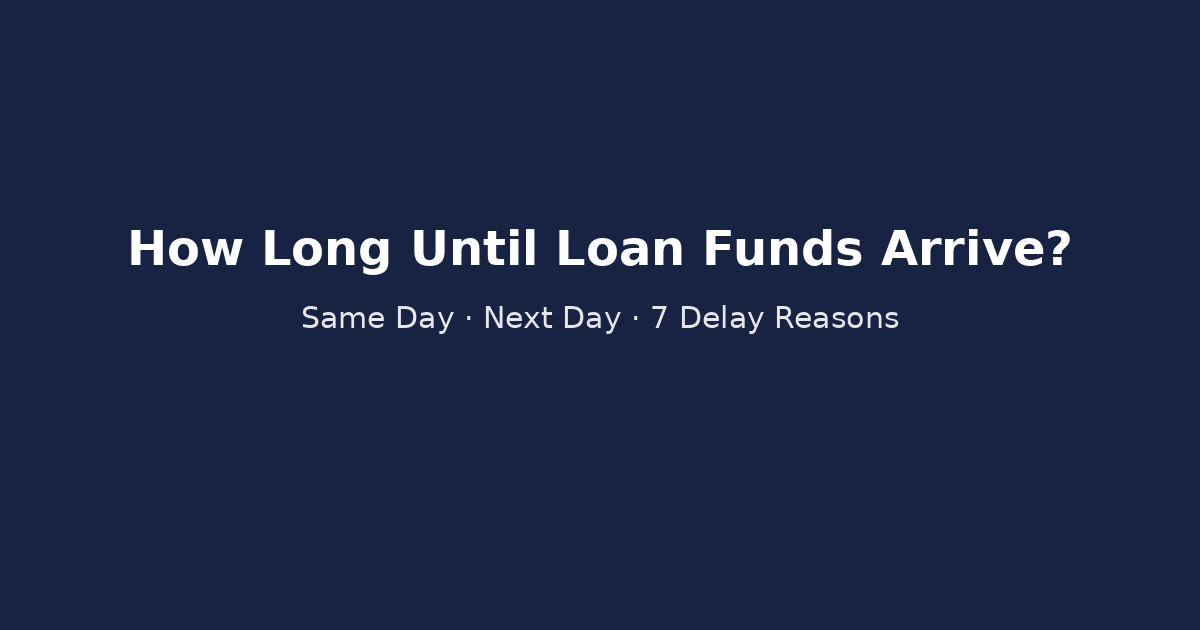 How Long Until Loan Funds Arrive?

Same Day · Next Day · 7 Delay Reasons